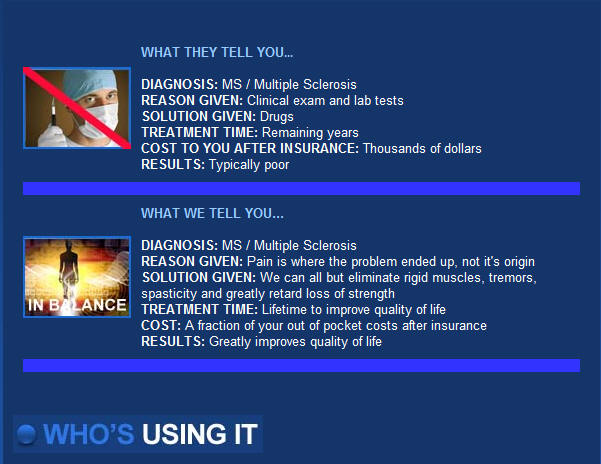 WHAT THEY TELL YOU...

DIAGNOSIS: MS / Multiple Sclerosis
REASON GIVEN: Clinical exam and lab tests
SOLUTION GIVEN: Drugs
TREATMENT TIME: Remaining years
COST TO YOU AFTER INSURANCE: Thousands of dollars
RESULTS: Typically poor

WHAT WE TELL YOU...

IN BALANCE

DIAGNOSIS: MS / Multiple Sclerosis
REASON GIVEN: Pain is where the problem ended up, not it's origin
SOLUTION GIVEN: We can all but eliminate rigid muscles, tremors, spasticity and greatly retard loss of strength
TREATMENT TIME: Lifetime to improve quality of life
COST: A fraction of your out of pocket costs after insurance
RESULTS: Greatly improves quality of life

WHO'S USING IT